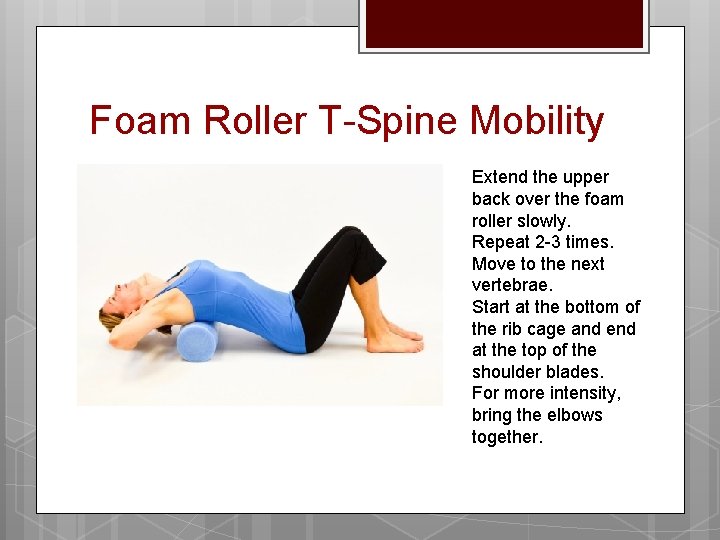 Foam Roller T-Spine Mobility

Extend the upper back over the foam roller slowly.
Repeat 2-3 times.
Move to the next vertebrae.
Start at the bottom of the rib cage and end at the top of the shoulder blades.
For more intensity, bring the elbows together.